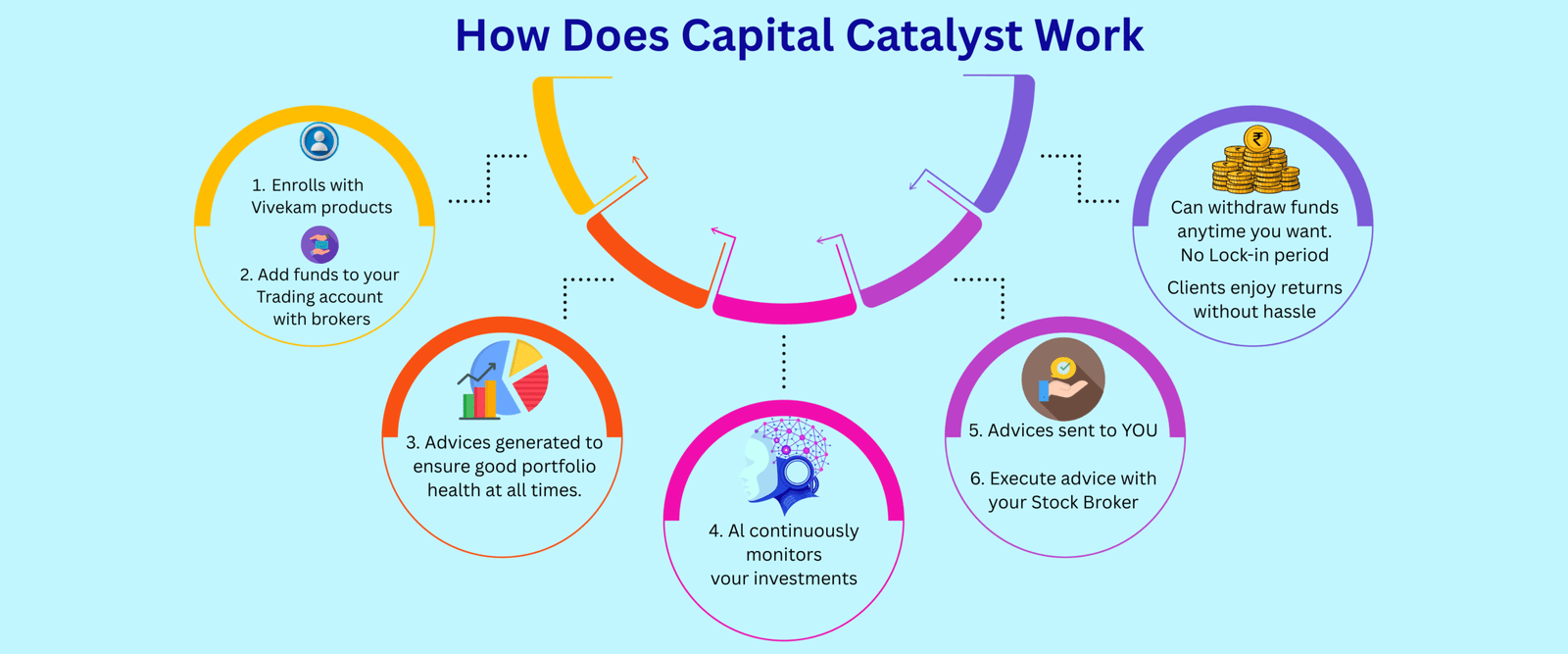 How Does Capital Catalyst Work

1. Enrolls with Vivekam products

2. Add funds to your Trading account with brokers

3. Advices generated to ensure good portfolio health at all times.

4. AI continuously monitors your investments

5. Advices sent to YOU

6. Execute advice with your Stock Broker

₹

Can withdraw funds anytime you want. No Lock-in period

Clients enjoy returns without hassle